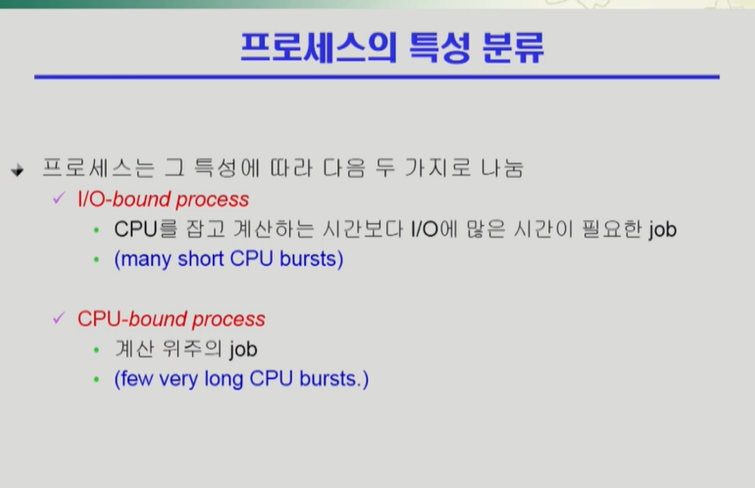 프로세스의 특성 분류

프로세스는 그 특성에 따라 다음 두 가지로 나눔

✓ I/O-bound process

• CPU를 잡고 계산하는 시간보다 I/O에 많은 시간이 필요한 job

• (many short CPU bursts)

✓ CPU-bound process

• 계산 위주의 job

• (few very long CPU bursts.)